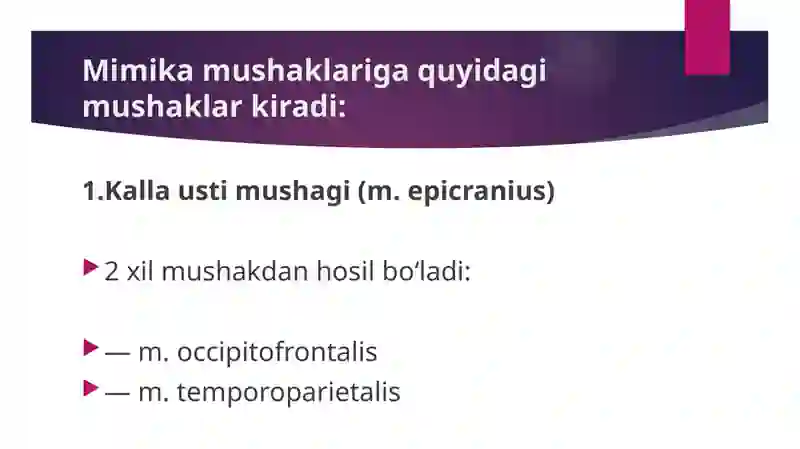 Mimika mushaklariga quyidagi mushaklar kiradi:

1.Kalla usti mushagi (m. epicranius)

2 xil mushakdan hosil bo‘ladi:

— m. occipitofrontalis
— m. temporoparietalis